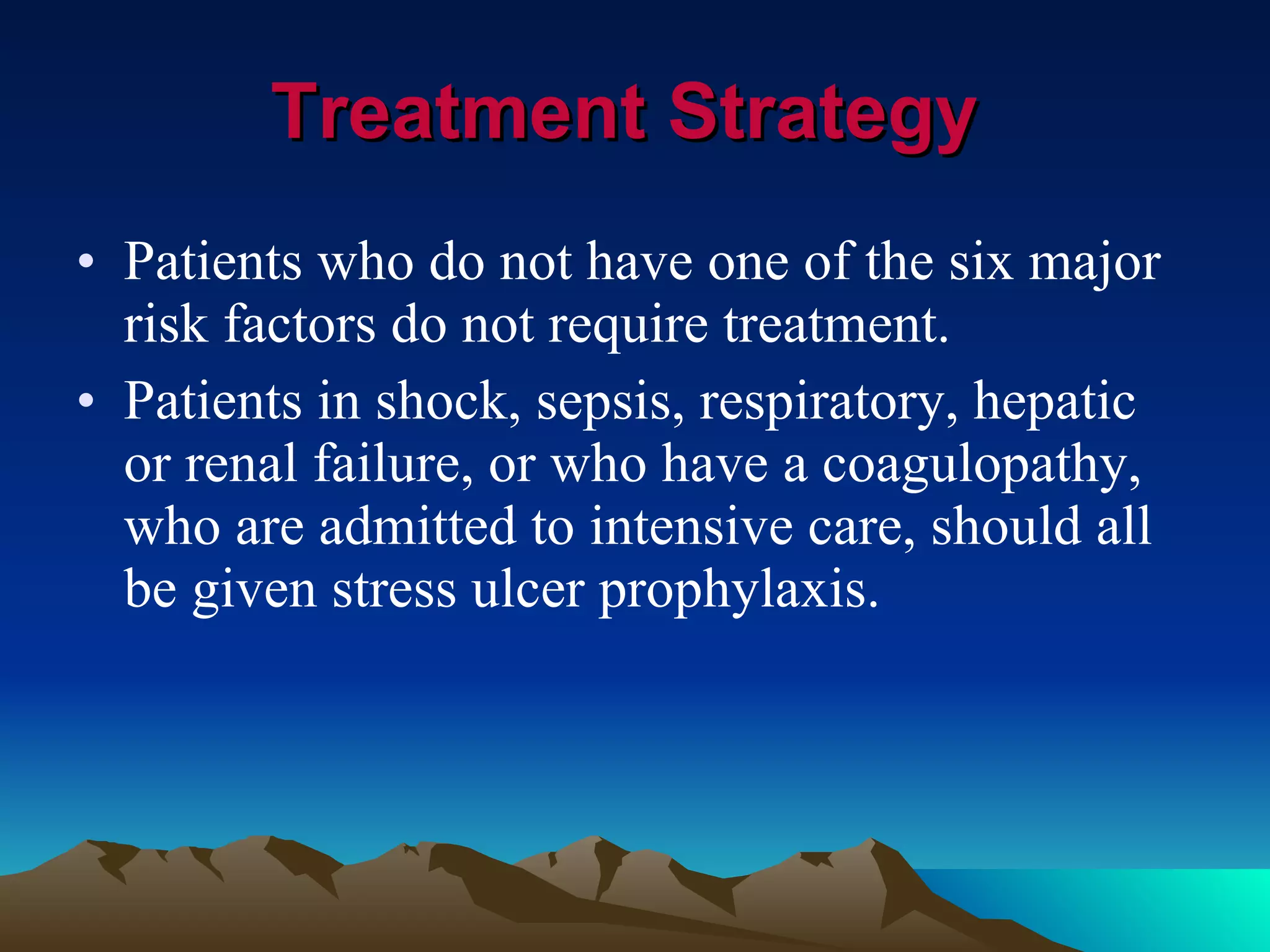 Treatment Strategy

• Patients who do not have one of the six major risk factors do not require treatment.

• Patients in shock, sepsis, respiratory, hepatic or renal failure, or who have a coagulopathy, who are admitted to intensive care, should all be given stress ulcer prophylaxis.